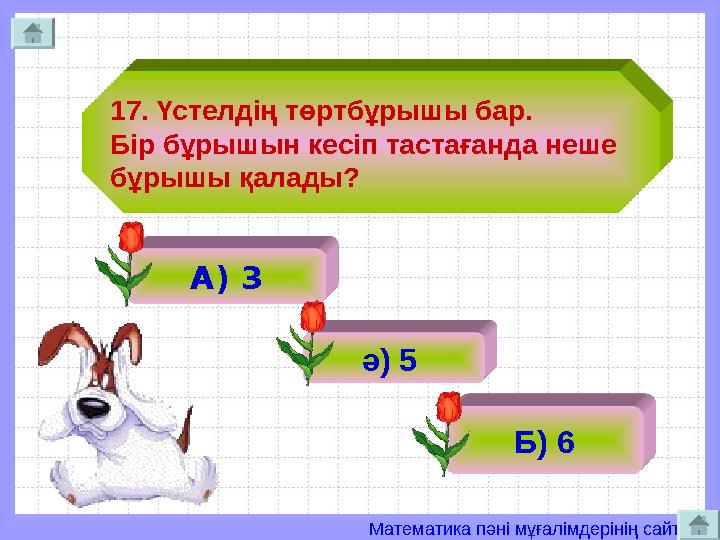 17. Үстелдің төртбұрышы бар. Бір бұрышын кесіп тастағанда неше бұрышы қалады?

А) 3

ә) 5

Б) 6

Математика пәні мұғалімдерінің сайт